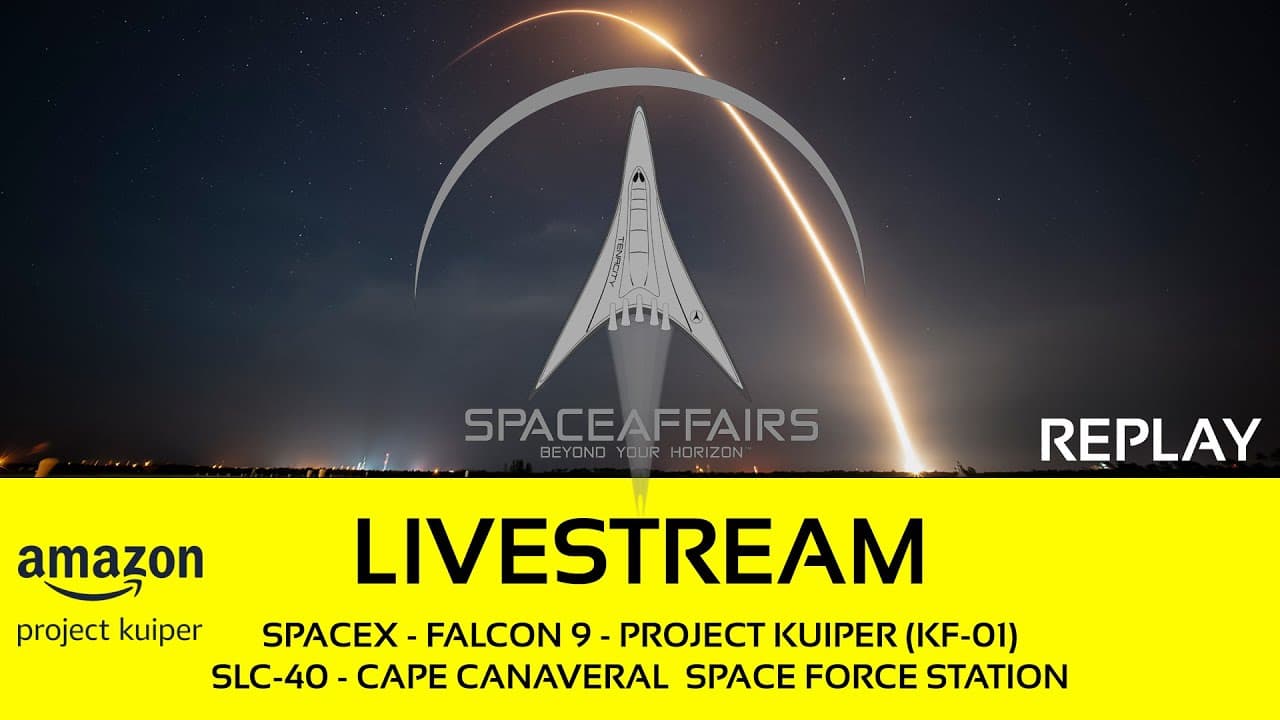 TENACITY

SPACEAFFAIRS
BEYOND YOUR HORIZON™

REPLAY

amazon
project kuiper

LIVESTREAM

SPACEX - FALCON 9 - PROJECT KUIPER (KF-01)
SLC-40 - CAPE CANAVERAL SPACE FORCE STATION